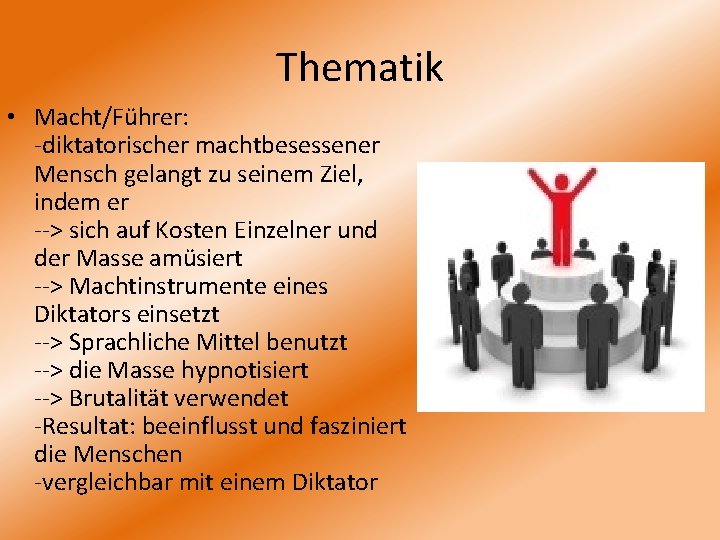 Thematik

• Macht/Führer:
-diktatorischer machtbesessener Mensch gelangt zu seinem Ziel, indem er
--> sich auf Kosten Einzelner und der Masse amüsiert
--> Machtinstrumente eines Diktators einsetzt
--> Sprachliche Mittel benutzt
--> die Masse hypnotisiert
--> Brutalität verwendet
-Resultat: beeinflusst und fasziniert die Menschen
-vergleichbar mit einem Diktator